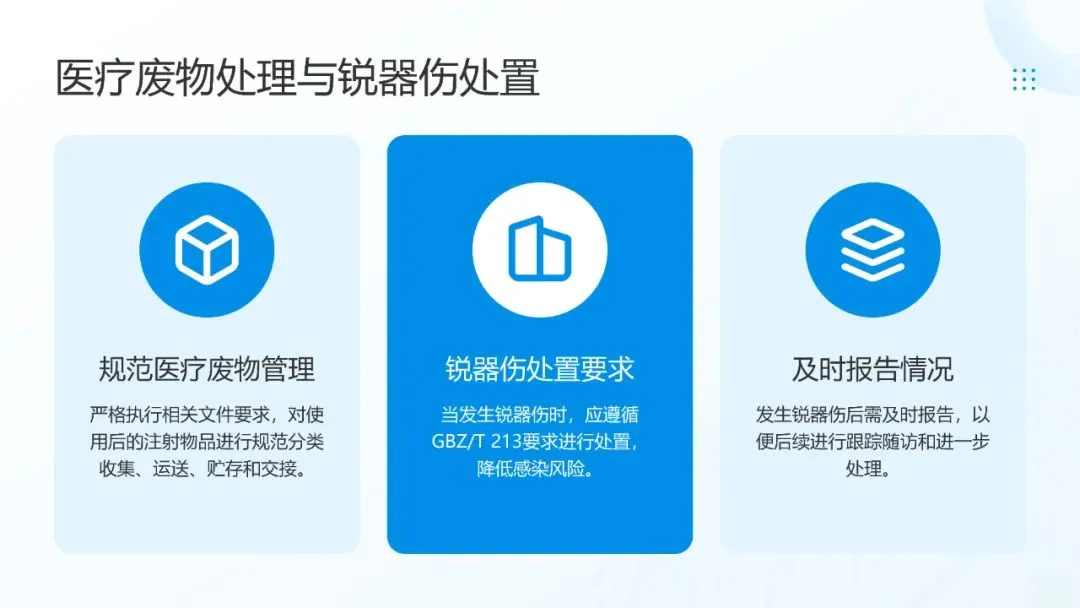 医疗废物处理与锐器伤处置

规范医疗废物管理

严格执行相关文件要求，对使用后的注射物品进行规范分类收集、运送、贮存和交接。

锐器伤处置要求

当发生锐器伤时，应遵循GBZ/T 213要求进行处置，降低感染风险。

及时报告情况

发生锐器伤后需及时报告，以便后续进行跟踪随访和进一步处理。